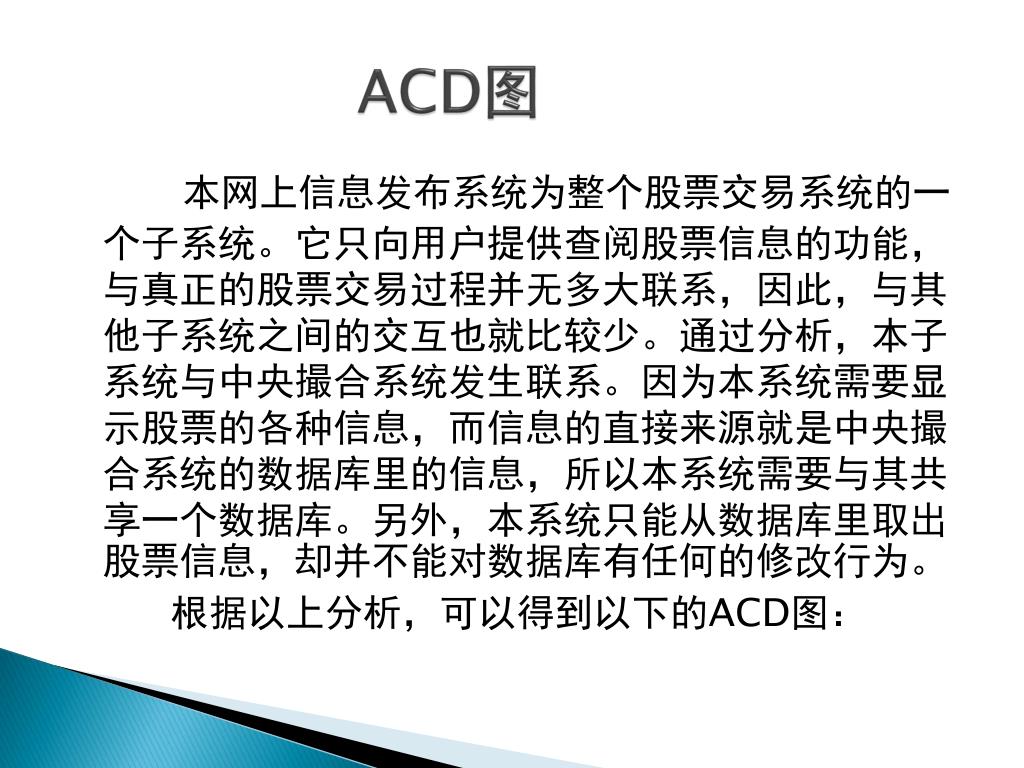 ACD图

本网上信息发布系统为整个股票交易系统的一个子系统。它只向用户提供查阅股票信息的功能，与真正的股票交易过程并无多大联系，因此，与其他子系统之间的交互也就比较少。通过分析，本子系统与中央撮合系统发生联系。因为本系统需要显示股票的各种信息，而信息的直接来源就是中央撮合系统的数据库里的信息，所以本系统需要与其共享一个数据库。另外，本系统只能从数据库里取出股票信息，却并不能对数据库有任何的修改行为。

根据以上分析，可以得到以下的ACD图：